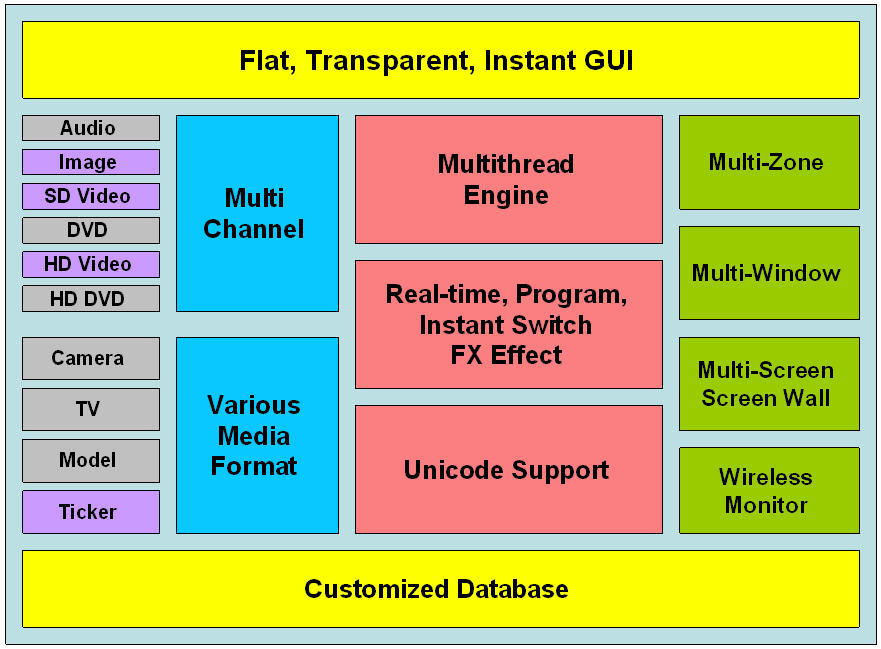 Flat, Transparent, Instant GUI

Audio
Image
SD Video
DVD
HD Video
HD DVD

Camera
TV
Model
Ticker

Multi Channel

Various Media Format

Multithread Engine

Real-time, Program, Instant Switch FX Effect

Unicode Support

Multi-Zone

Multi-Window

Multi-Screen Screen Wall

Wireless Monitor

Customized Database